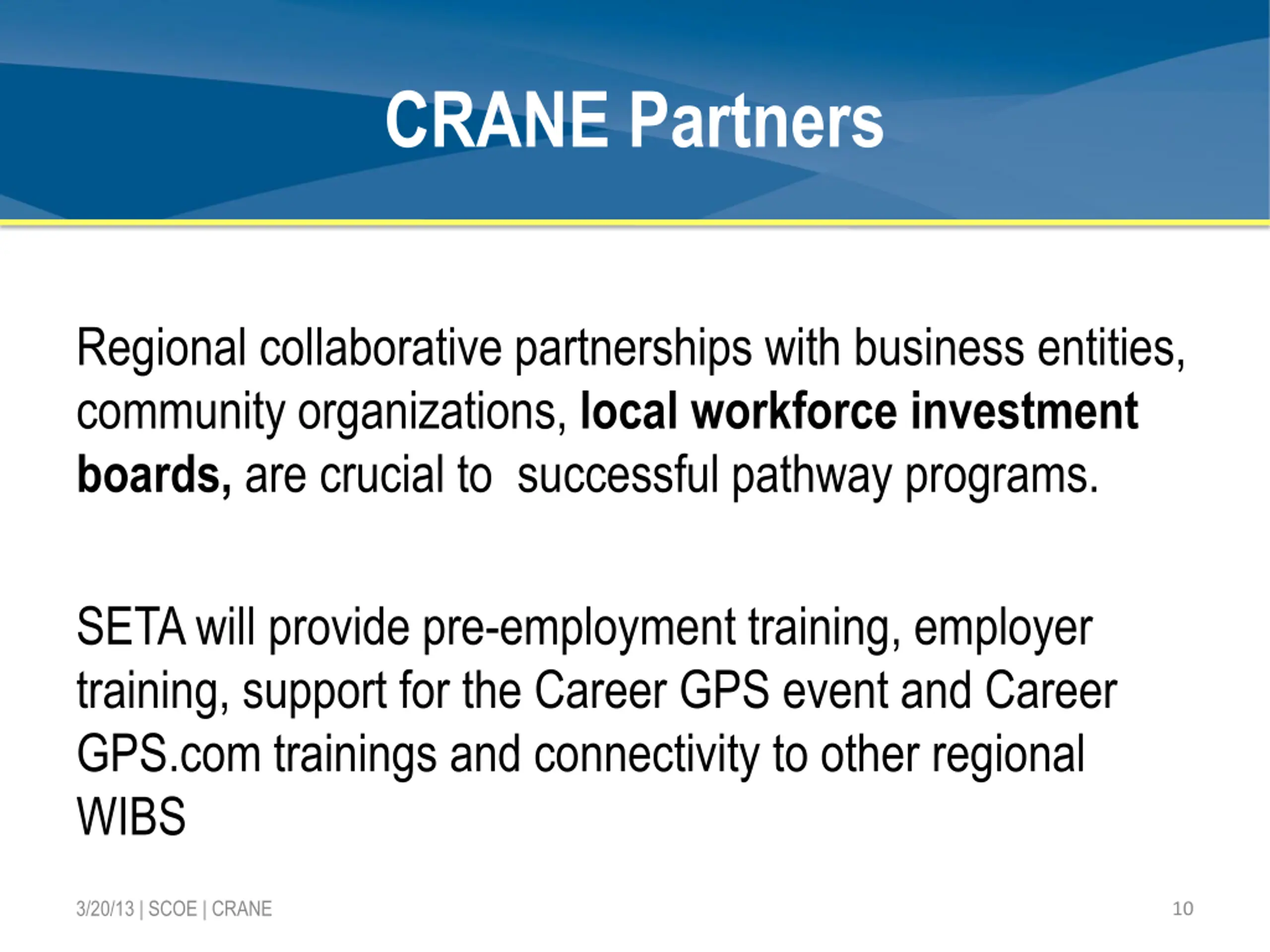 CRANE Partners

Regional collaborative partnerships with business entities, community organizations, local workforce investment boards, are crucial to  successful pathway programs.

SETA will provide pre-employment training, employer training, support for the Career GPS event and Career GPS.com trainings and connectivity to other regional WIBS

3/20/13 | SCOE | CRANE

10